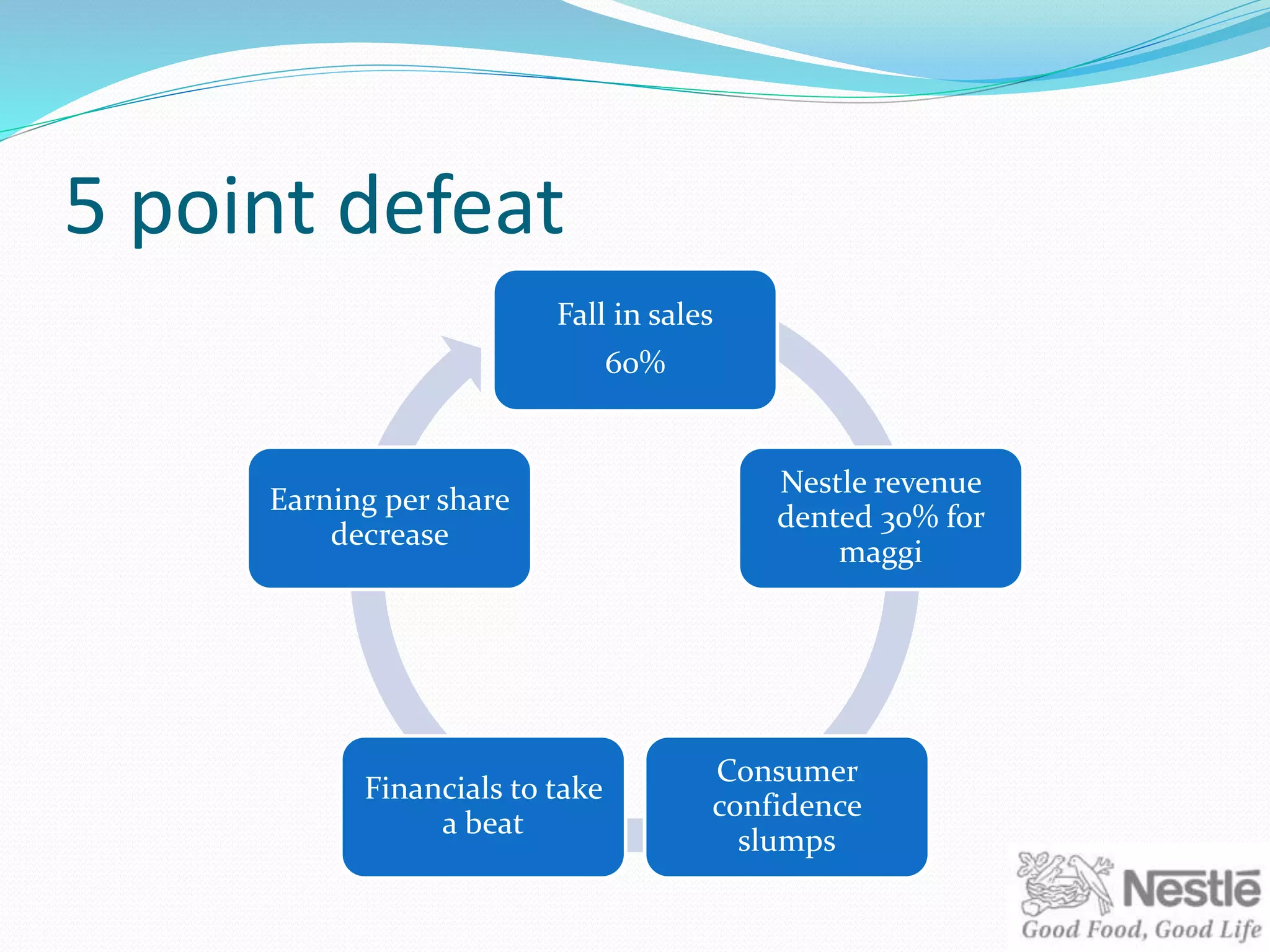 5 point defeat

Fall in sales

60%

Nestle revenue dented 30% for maggi

Consumer confidence slumps

Financials to take a beat

Earning per share decrease

Nestlé

Good Food, Good Life